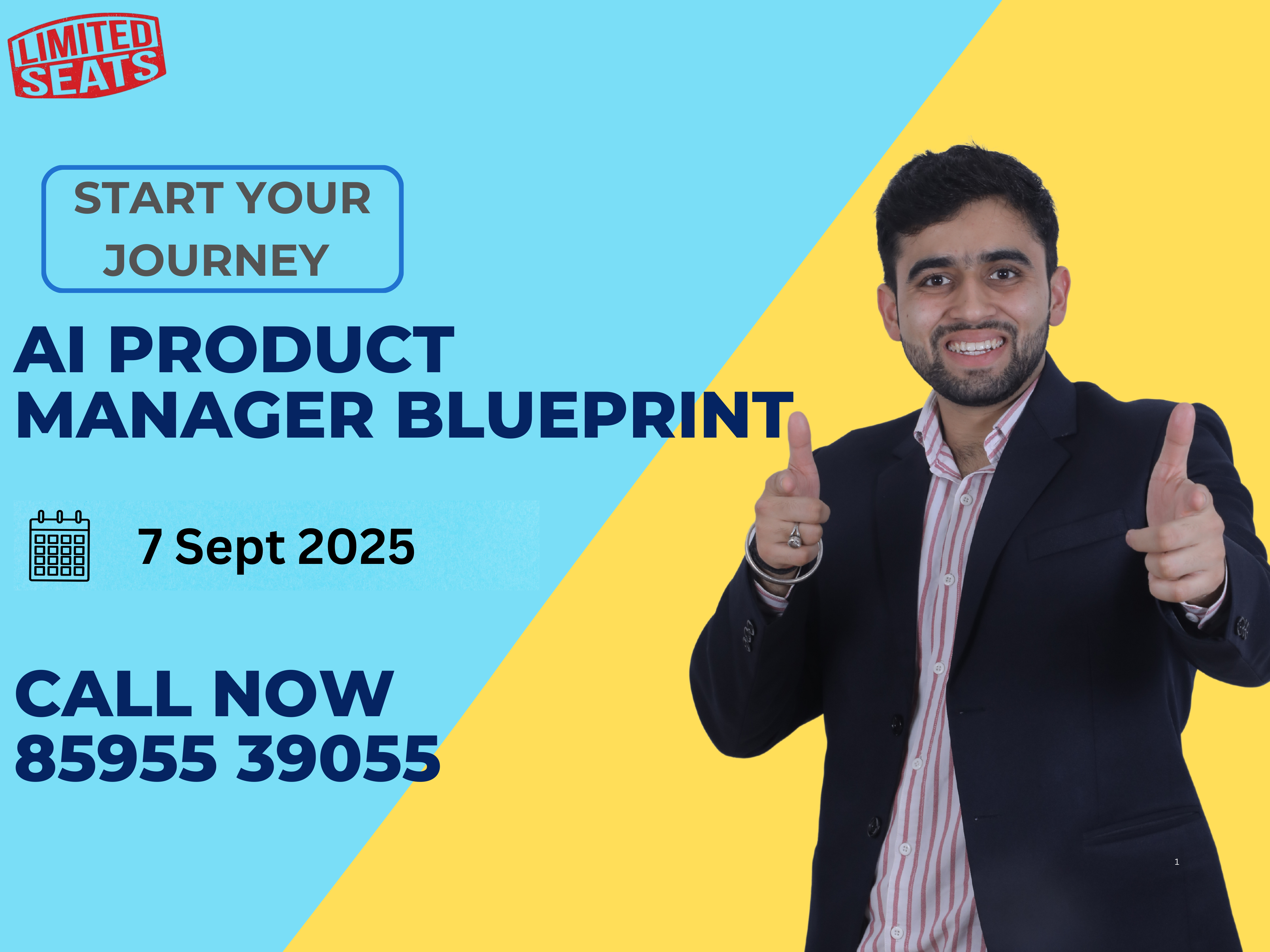 LIMITED SEATS

START YOUR JOURNEY

AI PRODUCT MANAGER BLUEPRINT

7 Sept 2025

CALL NOW
85955 39055

1